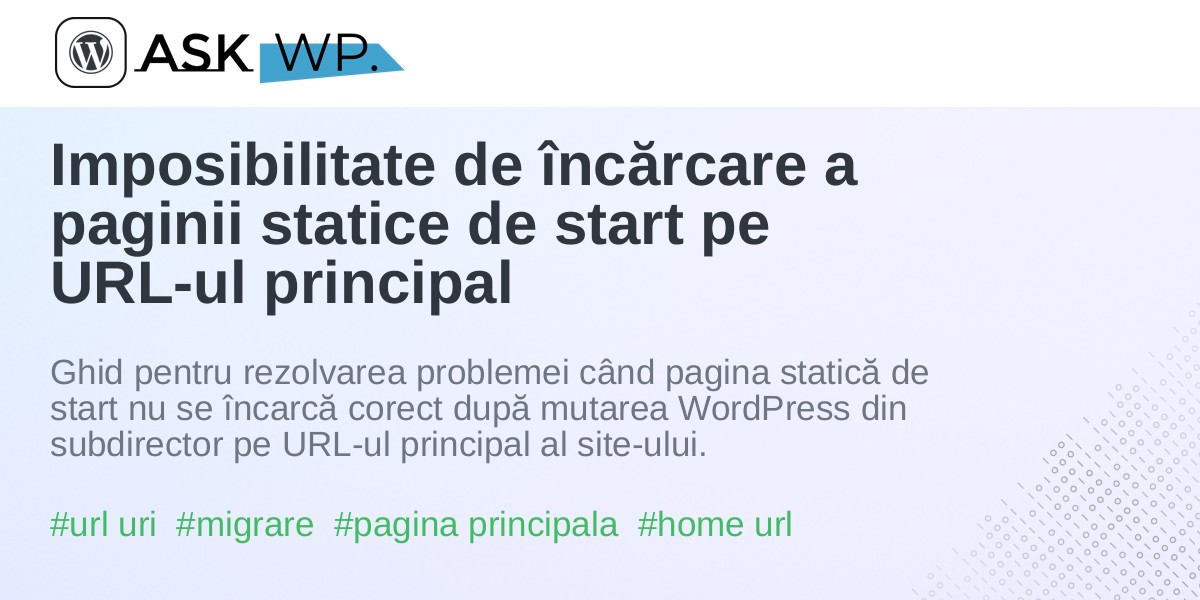 ASK WP.

Imposibilitate de încărcare a paginii statice de start pe URL-ul principal

Ghid pentru rezolvarea problemei când pagina statică de start nu se încarcă corect după mutarea WordPress din subdirector pe URL-ul principal al site-ului.

#url uri #migrare #pagina principala #home url